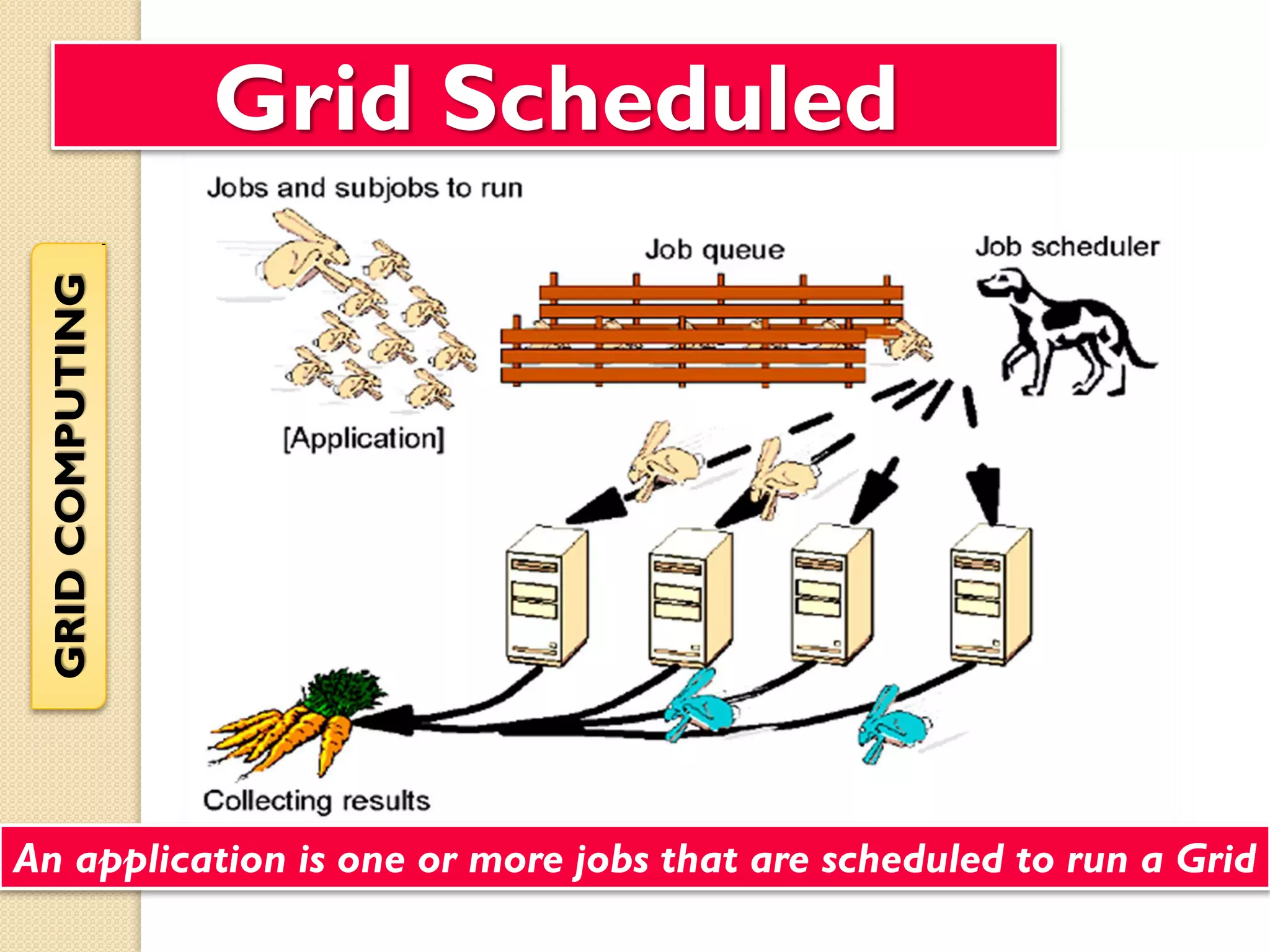 Grid Scheduled

GRID COMPUTING

Jobs and subjobs to run

Job queue

Job scheduler

[Application]

Collecting results

An application is one or more jobs that are scheduled to run a Grid